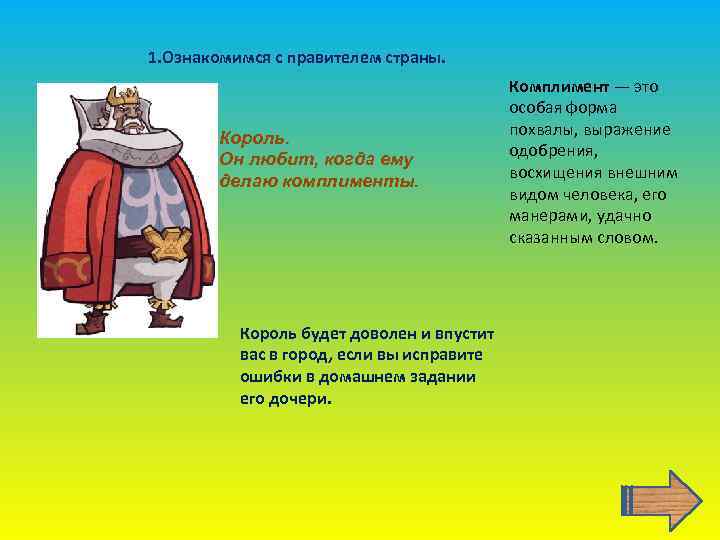 1.Ознакомимся с правителем страны.

Король.
Он любит, когда ему делаю комплименты.

Комплимент — это особая форма похвалы, выражение одобрения, восхищения внешним видом человека, его манерами, удачно сказанным словом.

Король будет доволен и впустит вас в город, если вы исправите ошибки в домашнем задании его дочери.